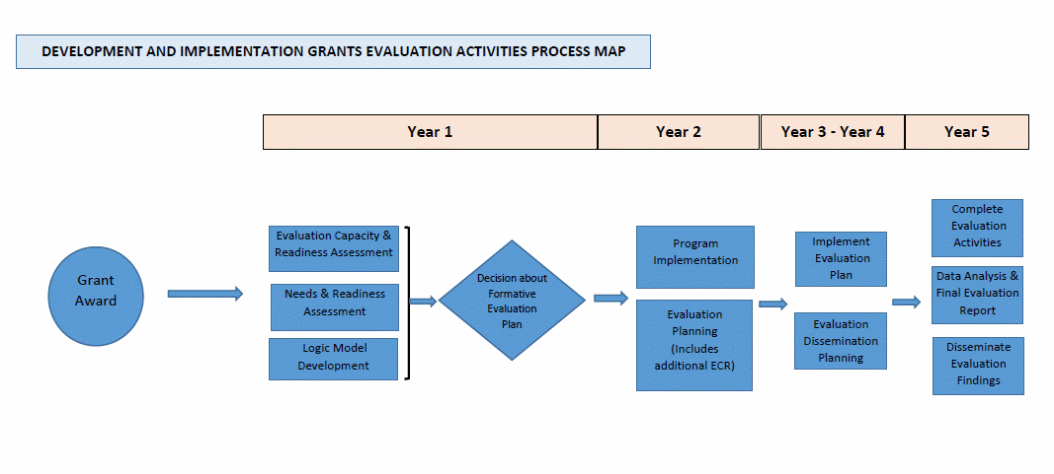 DEVELOPMENT AND IMPLEMENTATION GRANTS EVALUATION ACTIVITIES PROCESS MAP

Year 1

Year 2

Year 3 - Year 4

Year 5

Grant Award

Evaluation Capacity & Readiness Assessment

Needs & Readiness Assessment

Logic Model Development

Decision about Formative Evaluation Plan

Program Implementation

Evaluation Planning (Includes additional ECR)

Implement Evaluation Plan

Evaluation Dissemination Planning

Complete Evaluation Activities

Data Analysis & Final Evaluation Report

Disseminate Evaluation Findings